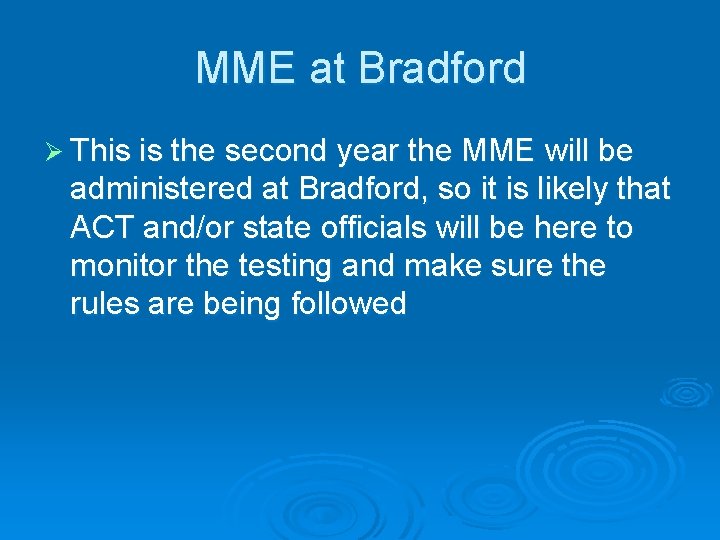 MME at Bradford

➢ This is the second year the MME will be administered at Bradford, so it is likely that ACT and/or state officials will be here to monitor the testing and make sure the rules are being followed